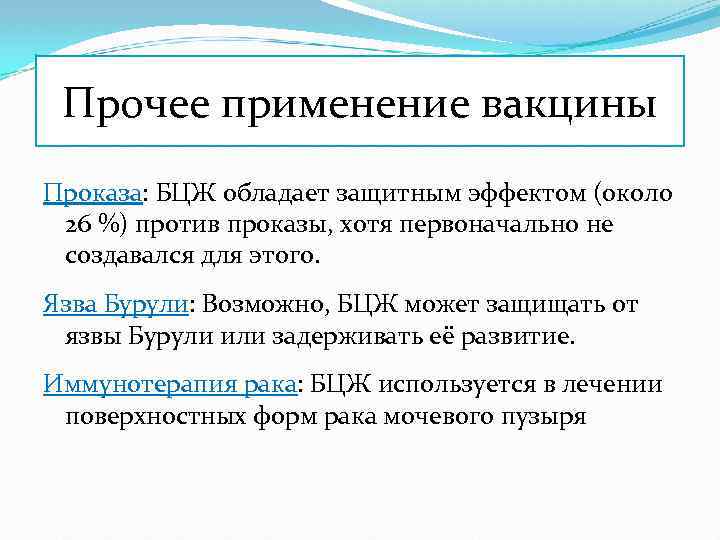 Прочее применение вакцины

Проказа: БЦЖ обладает защитным эффектом (около 26 %) против проказы, хотя первоначально не создавался для этого.

Язва Бурули: Возможно, БЦЖ может защищать от язвы Бурули или задерживать её развитие.

Иммунотерапия рака: БЦЖ используется в лечении поверхностных форм рака мочевого пузыря